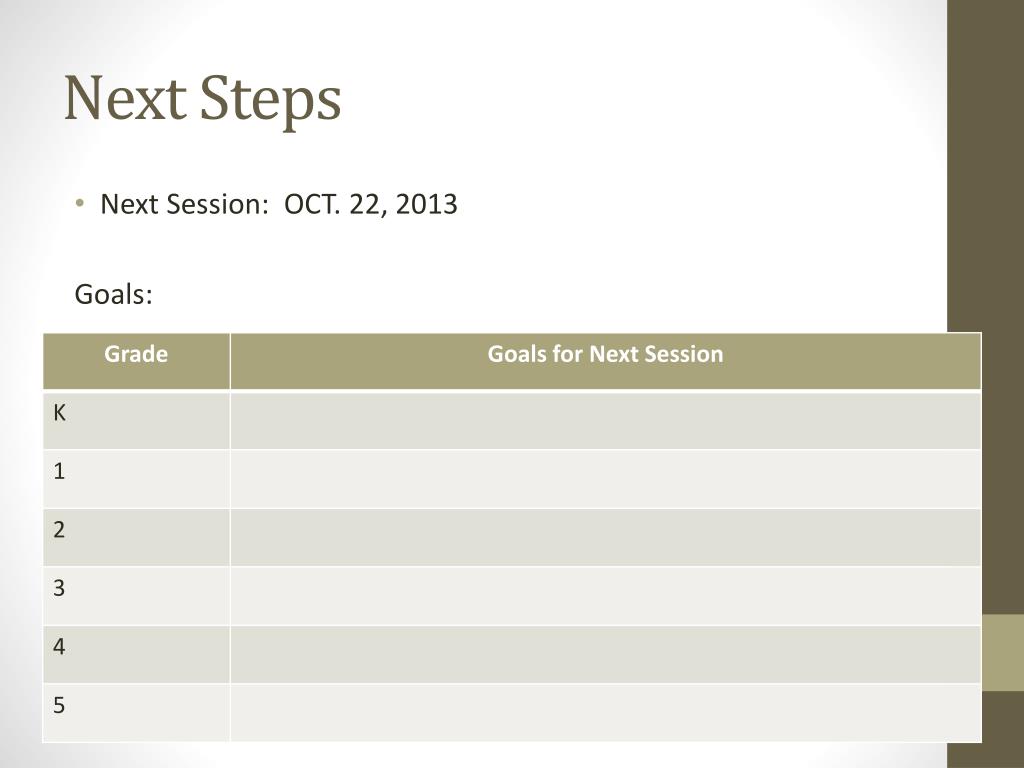 Next Steps

• Next Session: OCT. 22, 2013

Goals:

| Grade | Goals for Next Session |
|---|---|
| K | |
| 1 | |
| 2 | |
| 3 | |
| 4 | |
| 5 | |